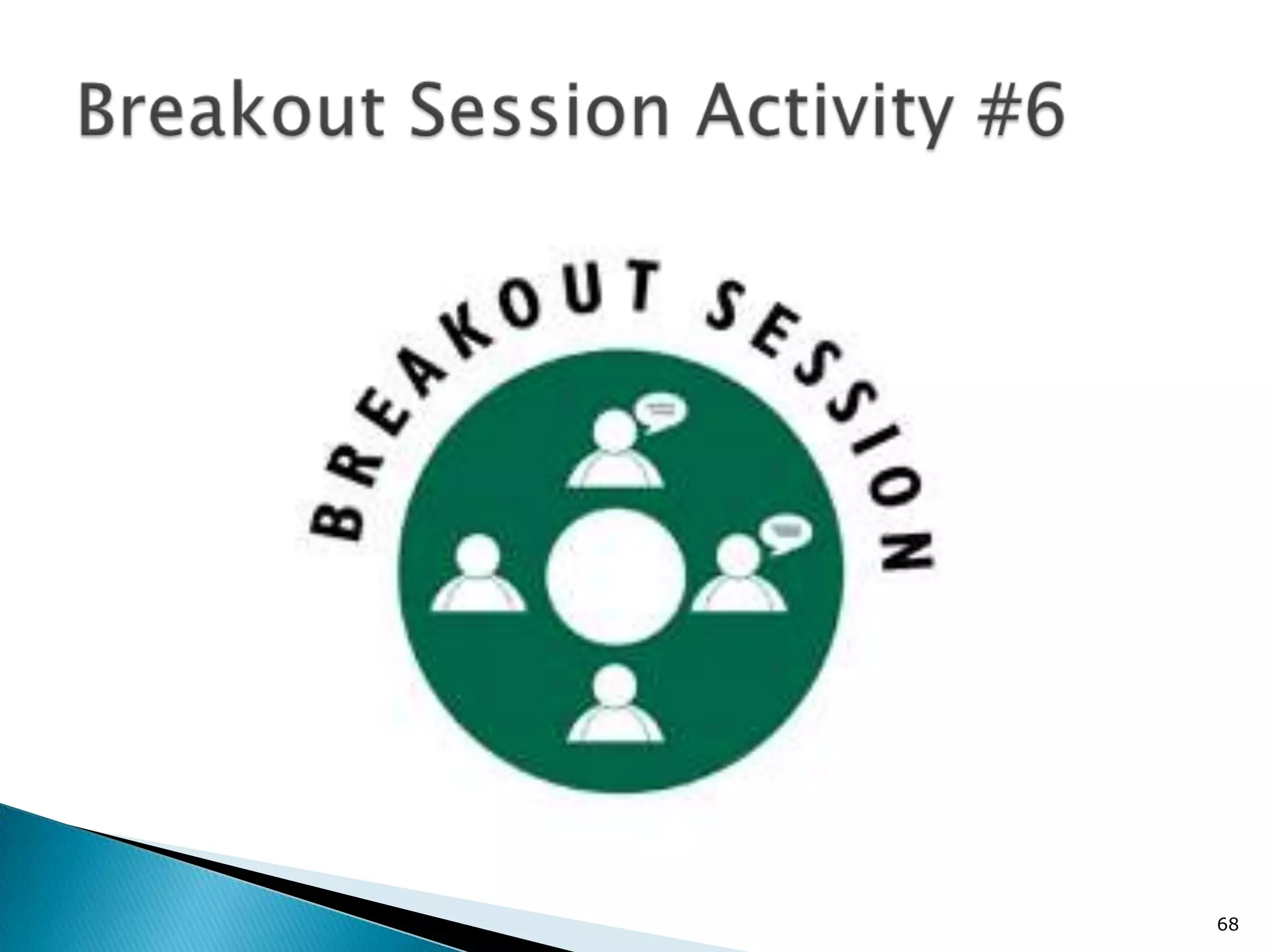 Breakout Session Activity #6

BREAKOUT SESSION

68